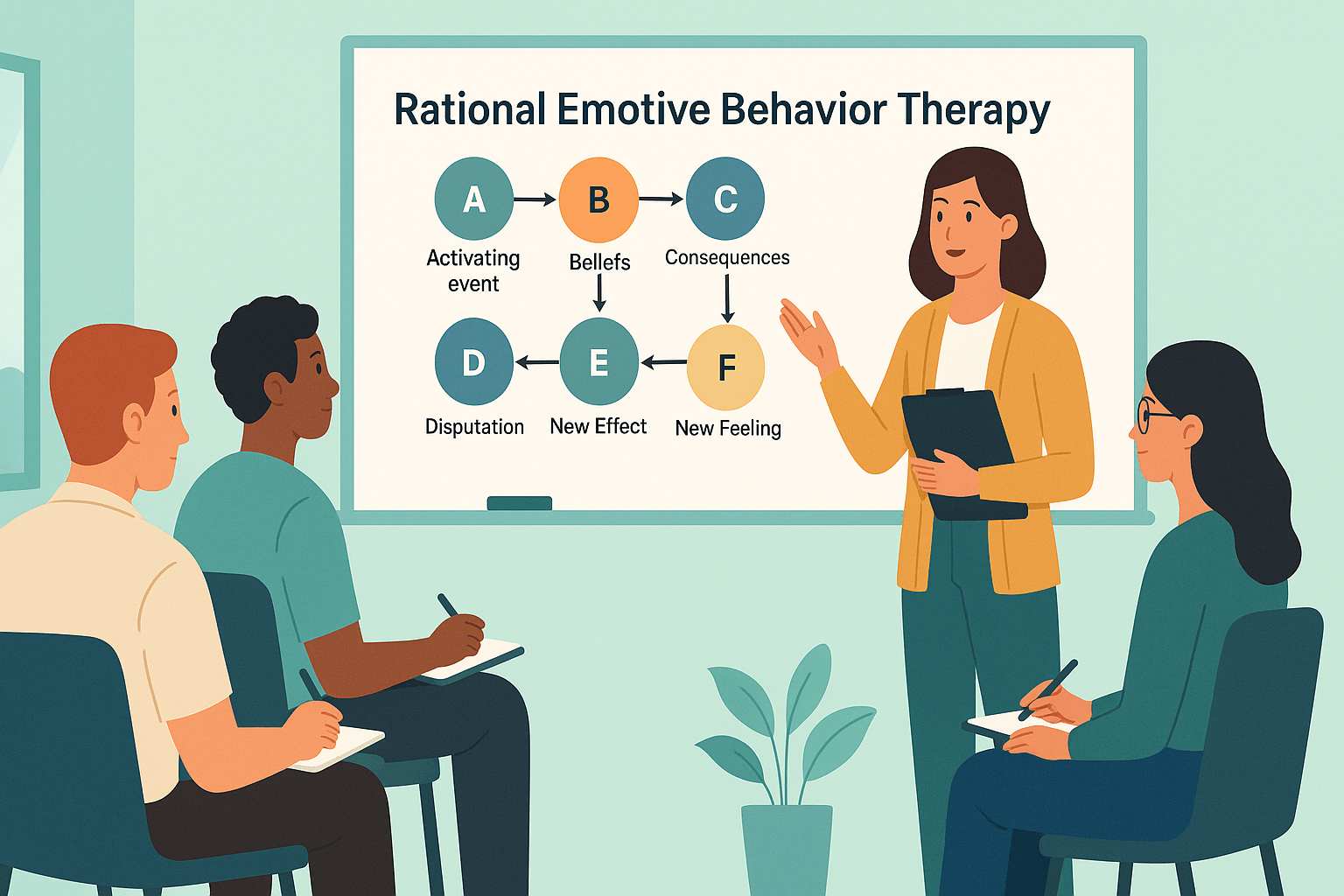 Rational Emotive Behavior Therapy

A
Activating event

B
Bellefs

C
Consequences

D
Disputation

E
New Effect

F
New Feeling